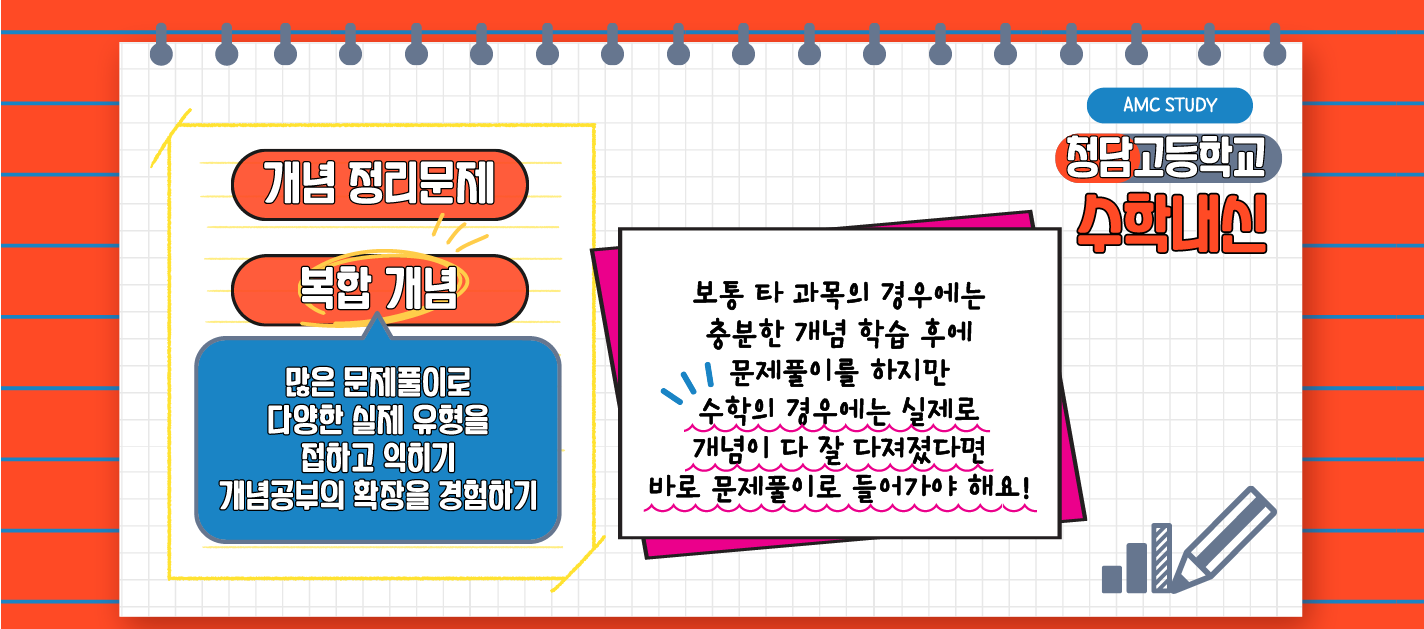 개념 정리문제

복합 개념

많은 문제풀이로
다양한 실제 유형을
접하고 익히기
개념공부의 확장을 경험하기

보통 타 과목의 경우에는
충분한 개념 학습 후에
문제풀이를 하지만
수학의 경우에는 실제로
개념이 다 잘 다져졌다면
바로 문제풀이로 들어가야 해요!

AMC STUDY

청담고등학교

수학내신